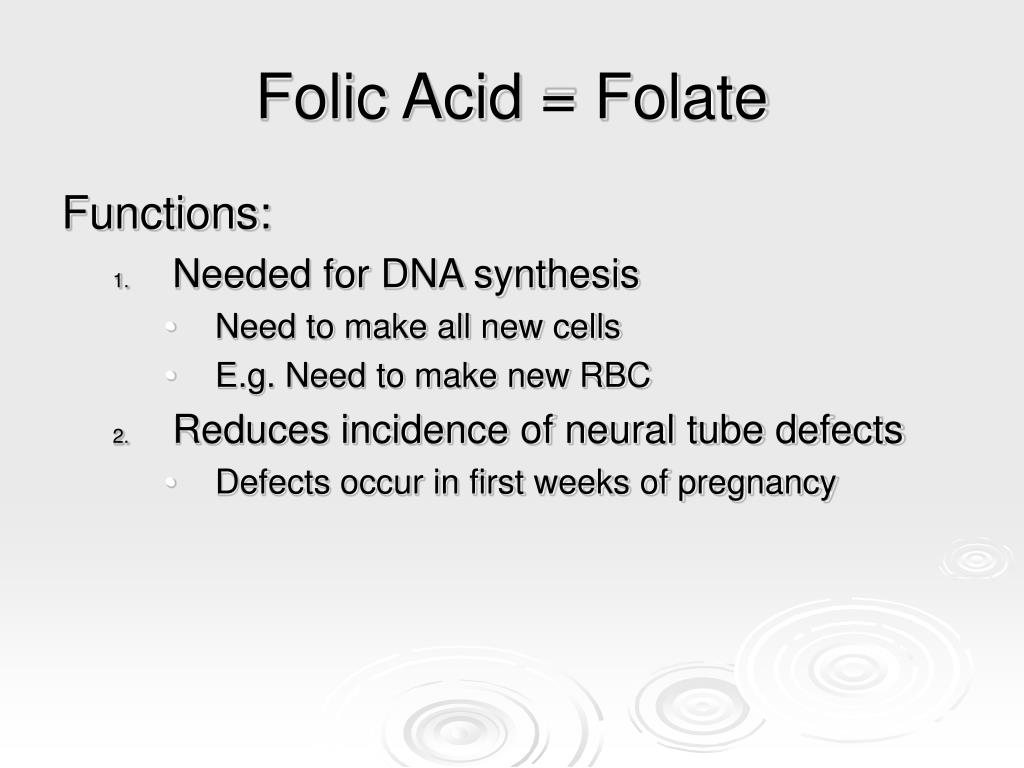 Folic Acid = Folate

Functions:

1. Needed for DNA synthesis
   • Need to make all new cells
   • E.g. Need to make new RBC
2. Reduces incidence of neural tube defects
   • Defects occur in first weeks of pregnancy